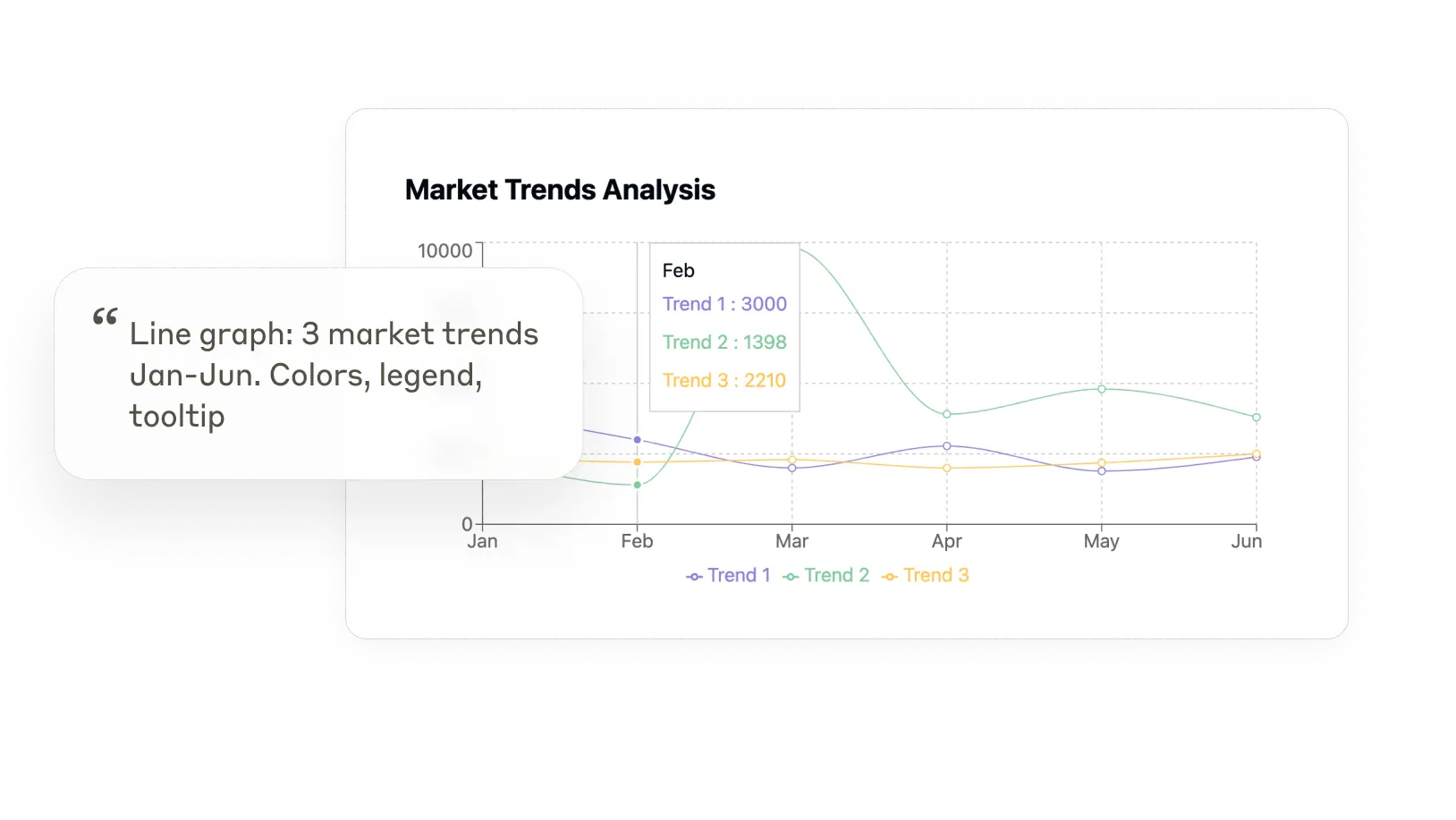 “ Line graph: 3 market trends Jan-Jun. Colors, legend, tooltip

Market Trends Analysis

10000

0

Feb
Trend 1 : 3000
Trend 2 : 1398
Trend 3 : 2210

Jan Feb Mar Apr May Jun

Trend 1 Trend 2 Trend 3